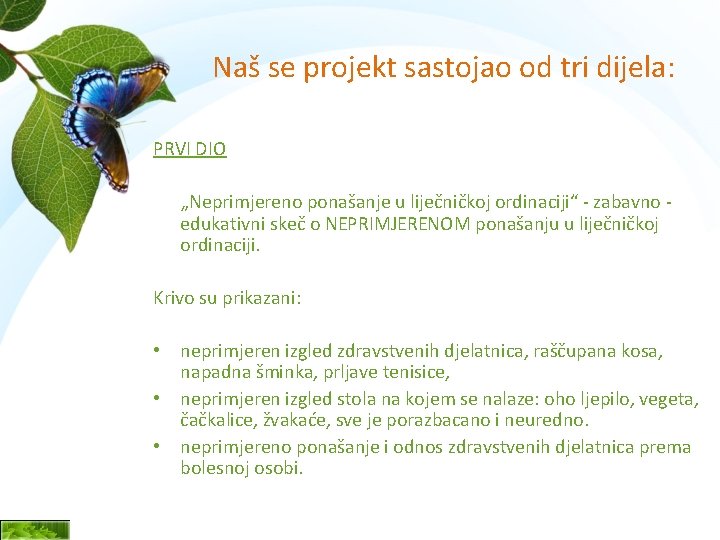 Naš se projekt sastojao od tri dijela:

PRVI DIO

„Neprimjereno ponašanje u liječničkoj ordinaciji“ - zabavno - edukativni skeč o NEPRIMJERENOM ponašanju u liječničkoj ordinaciji.

Krivo su prikazani:

• neprimjeren izgled zdravstvenih djelatnica, raščupana kosa, napadna šminka, prljave tenisice,
• neprimjeren izgled stola na kojem se nalaze: oho ljepilo, vegeta, čačkalice, žvakaće, sve je porazbacano i neuredno.
• neprimjereno ponašanje i odnos zdravstvenih djelatnica prema bolesnoj osobi.